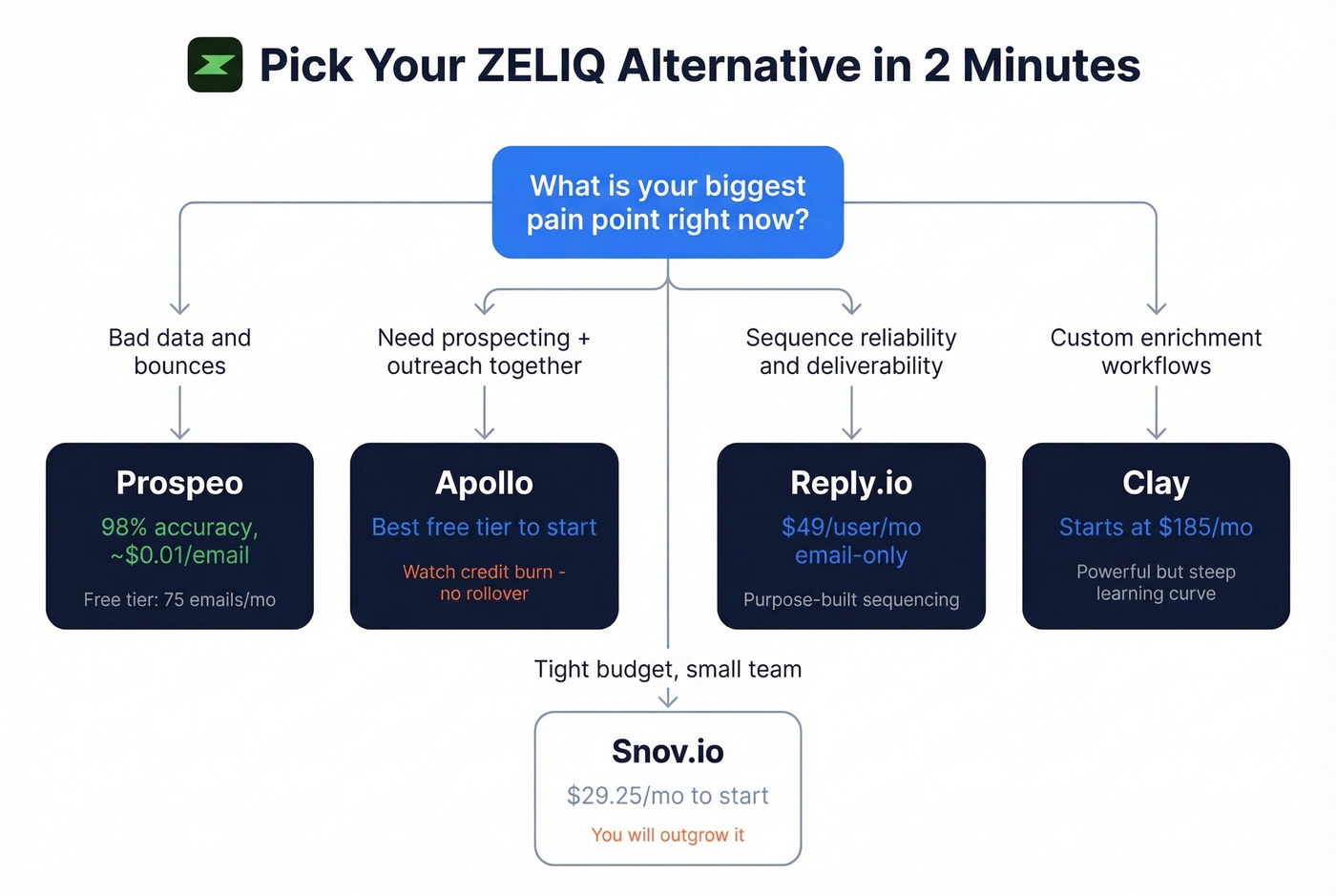 Pick Your ZELIQ Alternative in 2 Minutes

What is your biggest pain point right now?

Bad data and bounces

Prospeo
98% accuracy, ~$0.01/email
Free tier: 75 emails/mo

Need prospecting + outreach together

Apollo
Best free tier to start
Watch credit burn - no rollover

Sequence reliability and deliverability

Reply.io
$49/user/mo email-only
Purpose-built sequencing

Custom enrichment workflows

Clay
Starts at $185/mo
Powerful but steep learning curve

Tight budget, small team

Snov.io
$29.25/mo to start
You will outgrow it